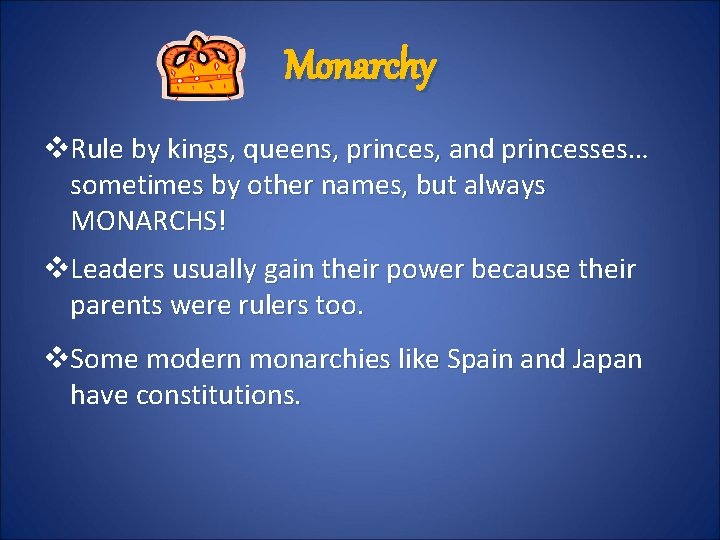 Monarchy

❖Rule by kings, queens, princes, and princesses… sometimes by other names, but always MONARCHS!

❖Leaders usually gain their power because their parents were rulers too.

❖Some modern monarchies like Spain and Japan have constitutions.